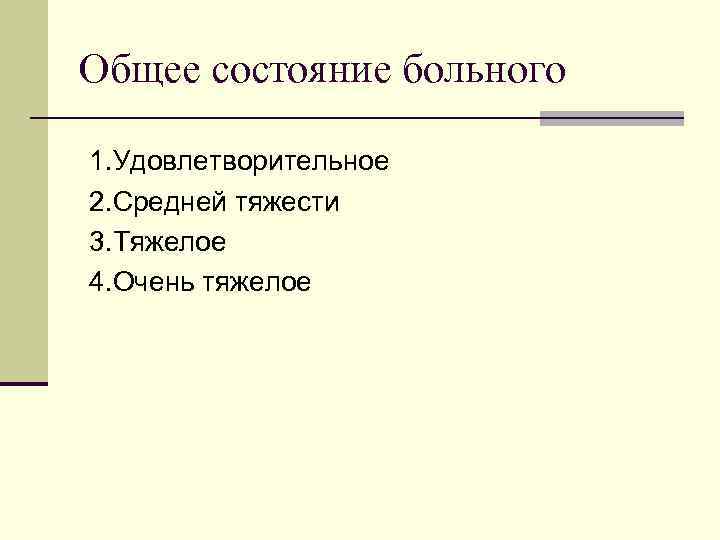 Общее состояние больного

1.Удовлетворительное
2.Средней тяжести
3.Тяжелое
4.Очень тяжелое